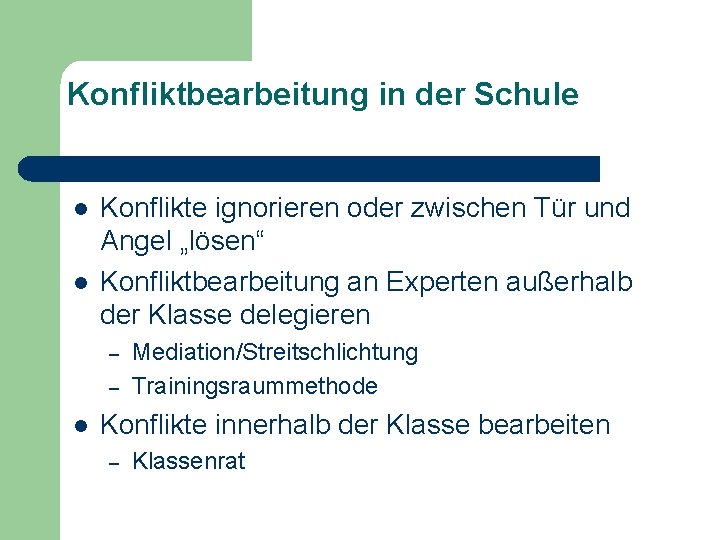 Konfliktbearbeitung in der Schule

- Konflikte ignorieren oder zwischen Tür und Angel „lösen“
- Konfliktbearbeitung an Experten außerhalb der Klasse delegieren
  – Mediation/Streitschlichtung
  – Trainingsraummethode
- Konflikte innerhalb der Klasse bearbeiten
  – Klassenrat